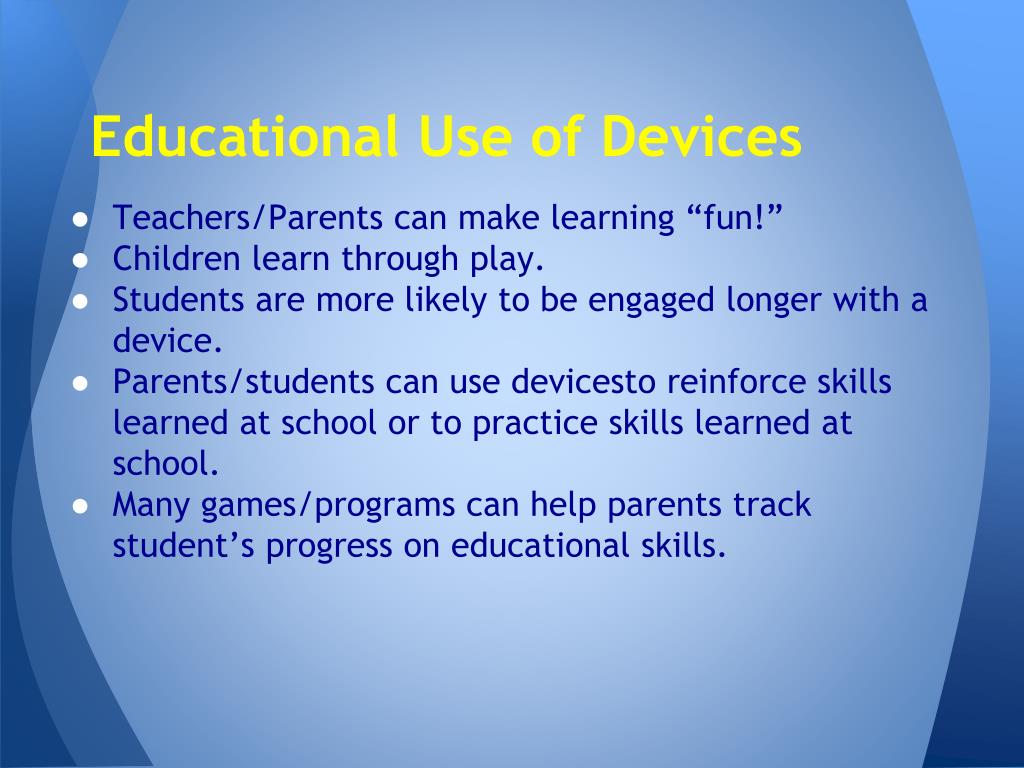 Educational Use of Devices

● Teachers/Parents can make learning “fun!”
● Children learn through play.
● Students are more likely to be engaged longer with a device.
● Parents/students can use devicesto reinforce skills learned at school or to practice skills learned at school.
● Many games/programs can help parents track student’s progress on educational skills.